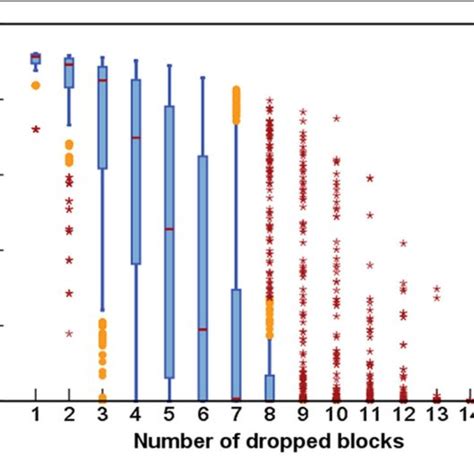 1 2 3 4 5 6 7 8 9 10 11 12 13 14
Number of dropped blocks